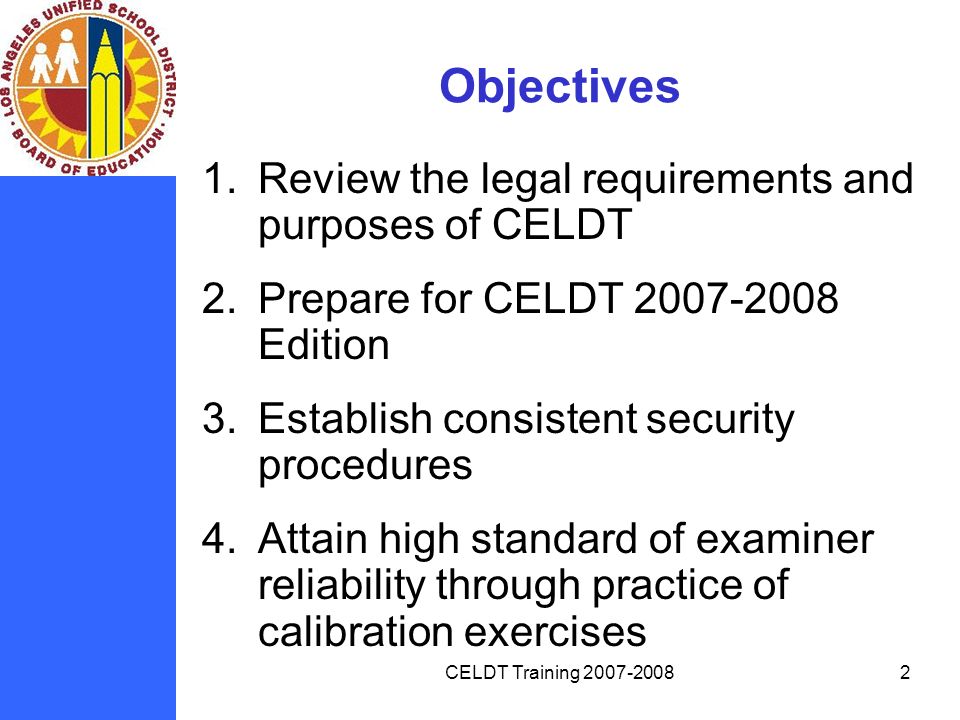 LOS ANGELES UNIFIED SCHOOL DISTRICT · BOARD OF EDUCATION ·

Objectives

1. Review the legal requirements and purposes of CELDT

2. Prepare for CELDT 2007-2008 Edition

3. Establish consistent security procedures

4. Attain high standard of examiner reliability through practice of calibration exercises

CELDT Training 2007-2008

2